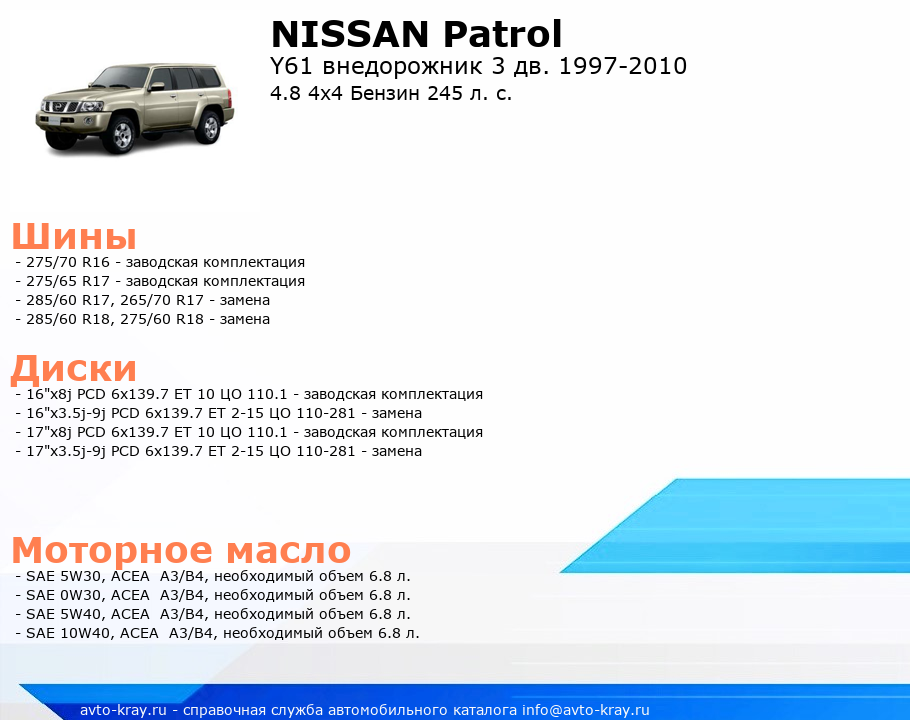 NISSAN Patrol
Y61 внедорожник 3 дв. 1997-2010
4.8 4x4 Бензин 245 л. с.

Шины
- 275/70 R16 - заводская комплектация
- 275/65 R17 - заводская комплектация
- 285/60 R17, 265/70 R17 - замена
- 285/60 R18, 275/60 R18 - замена

Диски
- 16"x8j PCD 6x139.7 ET 10 ЦО 110.1 - заводская комплектация
- 16"x3.5j-9j PCD 6x139.7 ET 2-15 ЦО 110-281 - замена
- 17"x8j PCD 6x139.7 ET 10 ЦО 110.1 - заводская комплектация
- 17"x3.5j-9j PCD 6x139.7 ET 2-15 ЦО 110-281 - замена

Моторное масло
- SAE 5W30, ACEA A3/B4, необходимый объем 6.8 л.
- SAE 0W30, ACEA A3/B4, необходимый объем 6.8 л.
- SAE 5W40, ACEA A3/B4, необходимый объем 6.8 л.
- SAE 10W40, ACEA A3/B4, необходимый объем 6.8 л.

avto-kray.ru - справочная служба автомобильного каталога info@avto-kray.ru